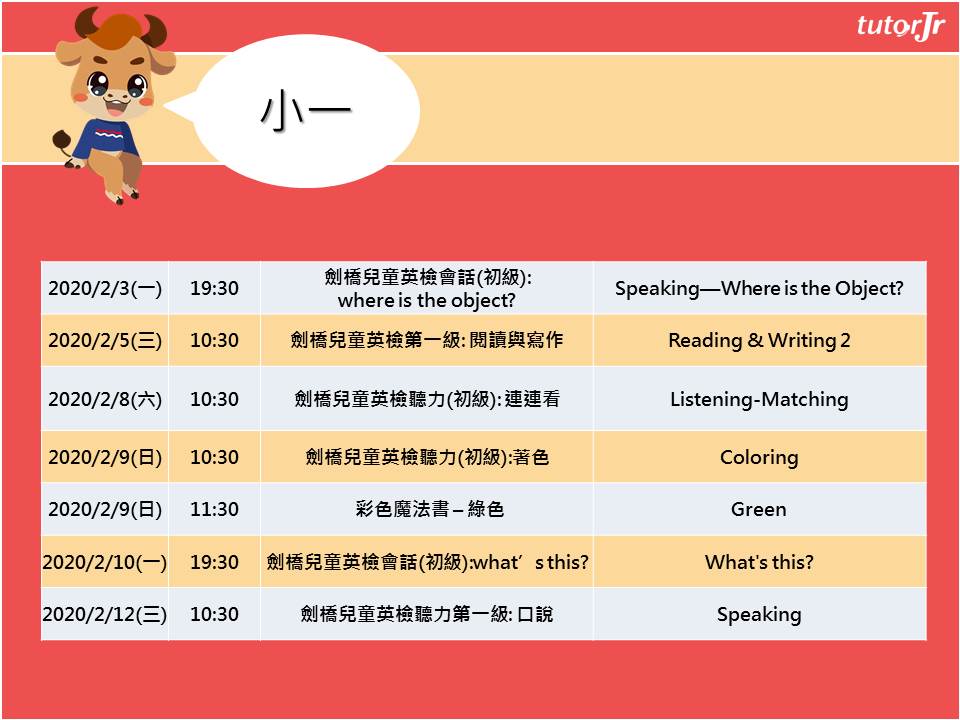 tutorJr

小一

| 2020/2/3(一) | 19:30 | 劍橋兒童英檢會話(初級): where is the object? | Speaking—Where is the Object? |
|---|---|---|---|
| 2020/2/5(三) | 10:30 | 劍橋兒童英檢第一級: 閱讀與寫作 | Reading & Writing 2 |
| 2020/2/8(六) | 10:30 | 劍橋兒童英檢聽力(初級): 連連看 | Listening-Matching |
| 2020/2/9(日) | 10:30 | 劍橋兒童英檢聽力(初級):著色 | Coloring |
| 2020/2/9(日) | 11:30 | 彩色魔法書 – 綠色 | Green |
| 2020/2/10(一) | 19:30 | 劍橋兒童英檢會話(初級):what’s this? | What's this? |
| 2020/2/12(三) | 10:30 | 劍橋兒童英檢聽力第一級: 口說 | Speaking |